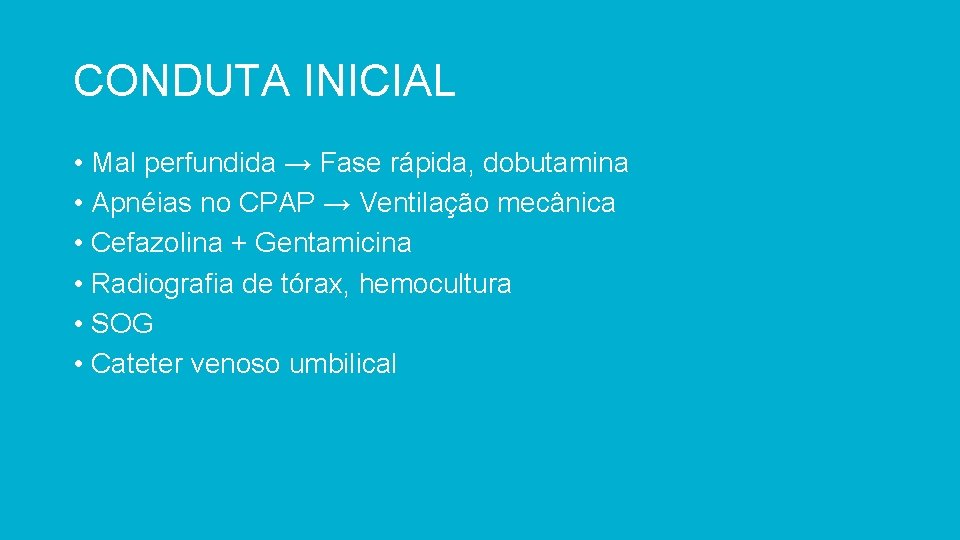 CONDUTA INICIAL

• Mal perfundida → Fase rápida, dobutamina
• Apnéias no CPAP → Ventilação mecânica
• Cefazolina + Gentamicina
• Radiografia de tórax, hemocultura
• SOG
• Cateter venoso umbilical